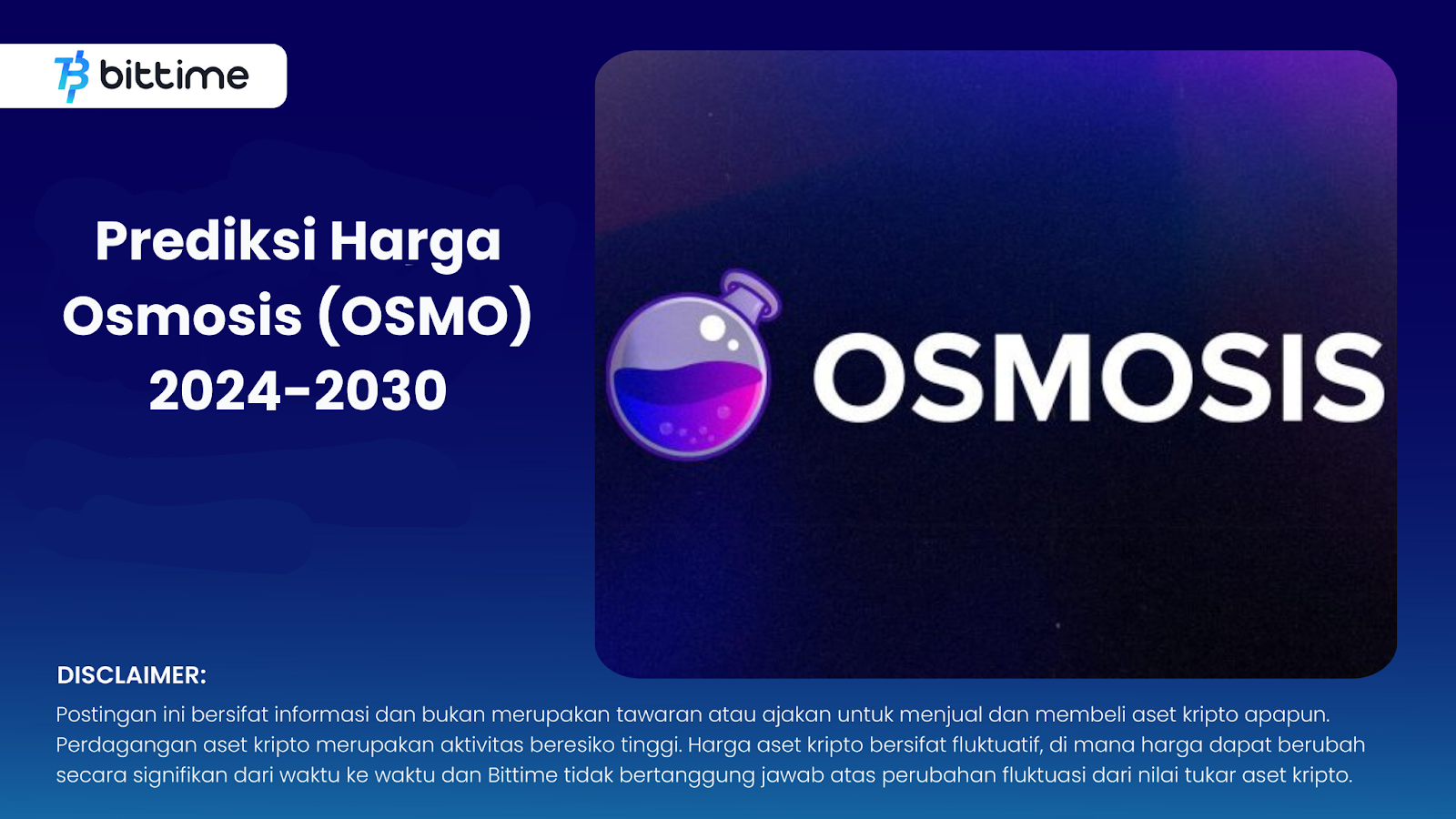 bittime

Prediksi Harga Osmosis (OSMO) 2024-2030

OSMOSIS

DISCLAIMER:

Postingan ini bersifat informasi dan bukan merupakan tawaran atau ajakan untuk menjual dan membeli aset kripto apapun. Perdagangan aset kripto merupakan aktivitas beresiko tinggi. Harga aset kripto bersifat fluktuatif, di mana harga dapat berubah secara signifikan dari waktu ke waktu dan Bittime tidak bertanggung jawab atas perubahan fluktuasi dari nilai tukar aset kripto.